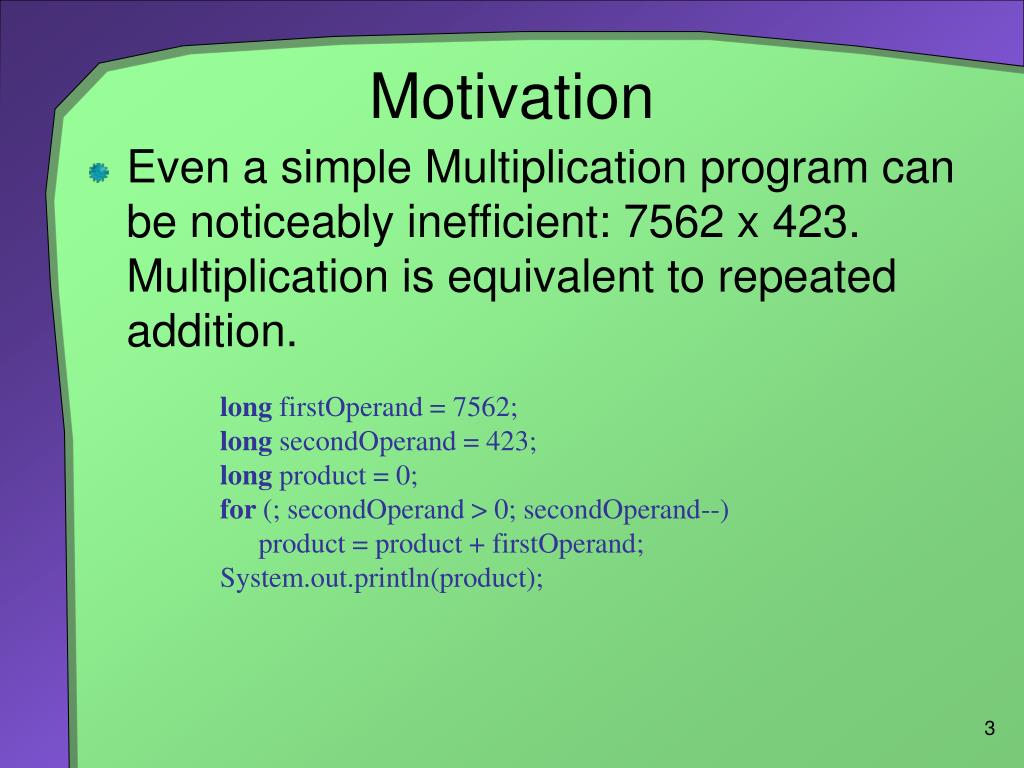 Motivation

Even a simple Multiplication program can be noticeably inefficient: 7562 x 423. Multiplication is equivalent to repeated addition.

long firstOperand = 7562;
long secondOperand = 423;
long product = 0;
for (; secondOperand > 0; secondOperand--)
    product = product + firstOperand;
System.out.println(product);

3